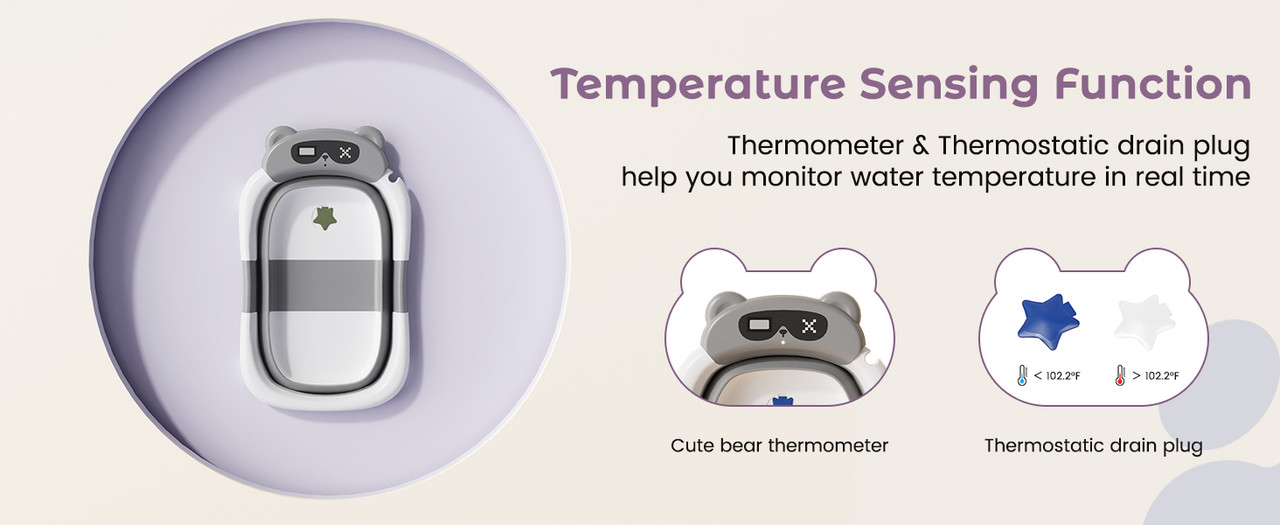 Temperature Sensing Function

Thermometer & Thermostatic drain plug help you monitor water temperature in real time

< 102.2℉

> 102.2℉

Cute bear thermometer

Thermostatic drain plug